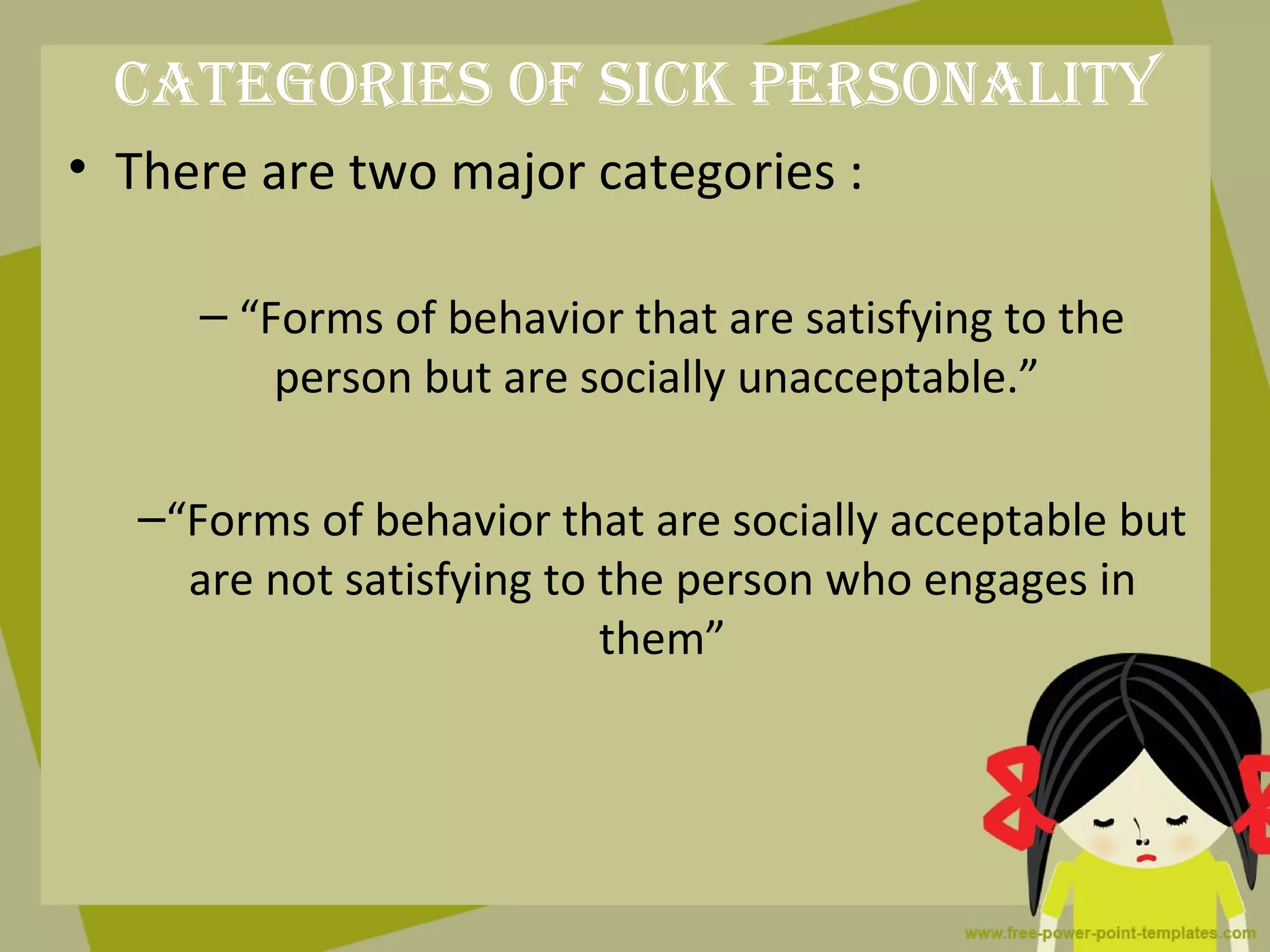 CATEGORIES OF SICK PERSONALITY

• There are two major categories :

– “Forms of behavior that are satisfying to the person but are socially unacceptable.”

–“Forms of behavior that are socially acceptable but are not satisfying to the person who engages in them”

www.free-power-point-templates.com